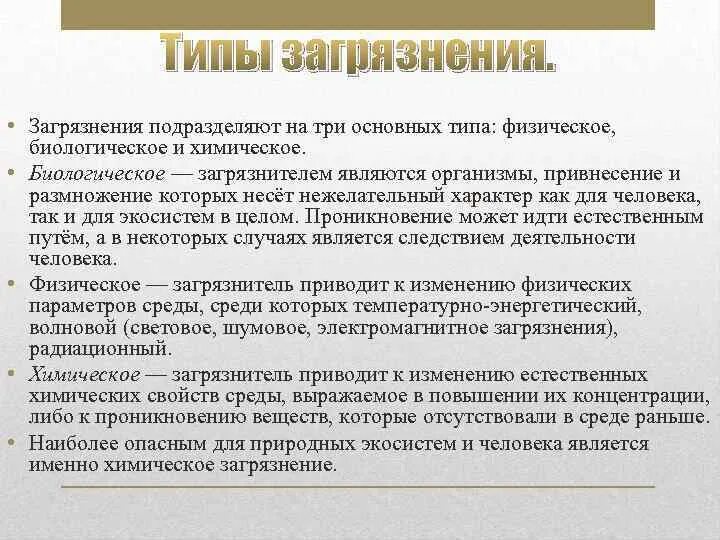 Типы загрязнения.

• Загрязнения подразделяют на три основных типа: физическое, биологическое и химическое.
• Биологическое — загрязнителем являются организмы, привнесение и размножение которых несёт нежелательный характер как для человека, так и для экосистем в целом. Проникновение может идти естественным путём, а в некоторых случаях является следствием деятельности человека.
• Физическое — загрязнитель приводит к изменению физических параметров среды, среди которых температурно-энергетический, волновой (световое, шумовое, электромагнитное загрязнения), радиационный.
• Химическое — загрязнитель приводит к изменению естественных химических свойств среды, выражаемое в повышении их концентрации, либо к проникновению веществ, которые отсутствовали в среде раньше.
• Наиболее опасным для природных экосистем и человека является именно химическое загрязнение.